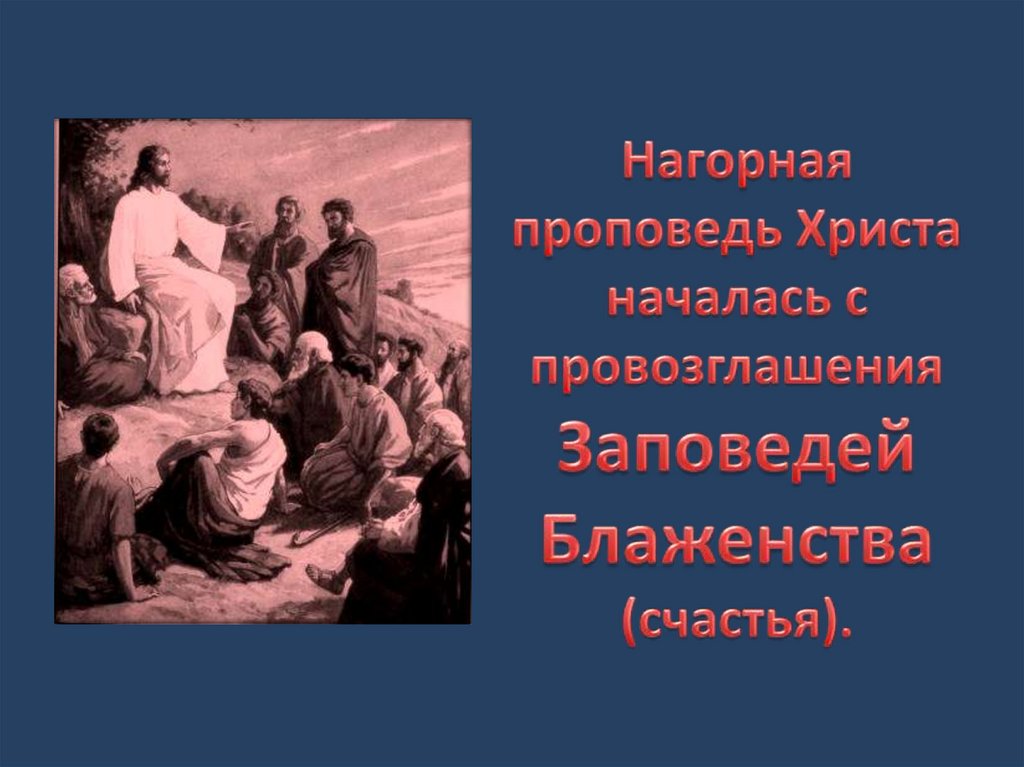 Нагорная проповедь Христа началась с провозглашения Заповедей Блаженства (счастья).